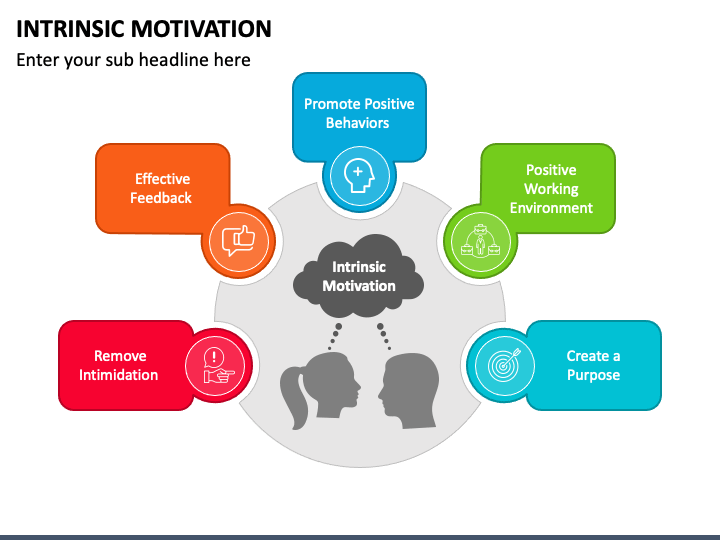 INTRINSIC MOTIVATION

Enter your sub headline here

Promote Positive Behaviors

Effective Feedback

Positive Working Environment

Intrinsic Motivation

Remove Intimidation

Create a Purpose